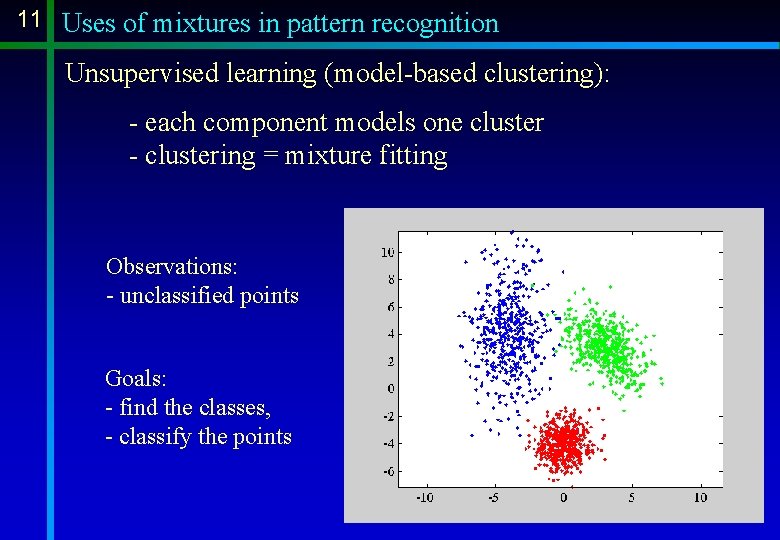 11 Uses of mixtures in pattern recognition

Unsupervised learning (model-based clustering):

- each component models one cluster
- clustering = mixture fitting

Observations:
- unclassified points

Goals:
- find the classes,
- classify the points

10
8
6
4
2
0
-2
-4
-6
-10 -5 0 5 10